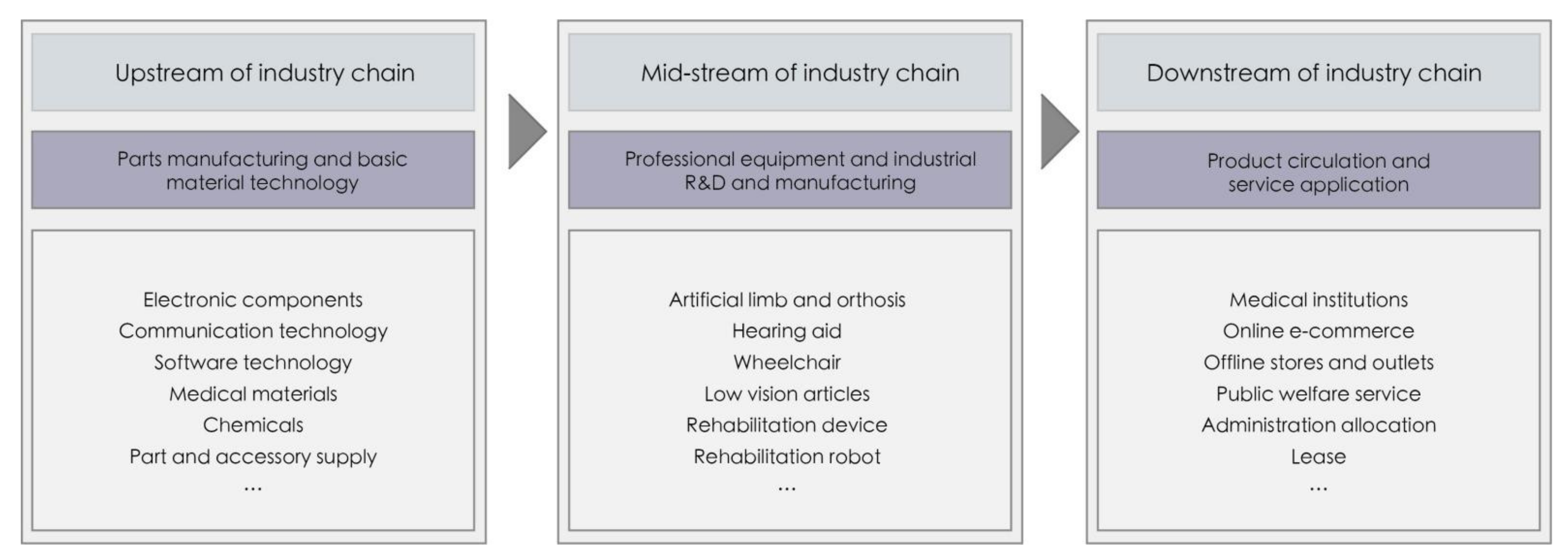 Upstream of industry chain

Parts manufacturing and basic material technology

Electronic components
Communication technology
Software technology
Medical materials
Chemicals
Part and accessory supply
...

Mid-stream of industry chain

Professional equipment and industrial R&D and manufacturing

Artificial limb and orthosis
Hearing aid
Wheelchair
Low vision articles
Rehabilitation device
Rehabilitation robot
...

Downstream of industry chain

Product circulation and service application

Medical institutions
Online e-commerce
Offline stores and outlets
Public welfare service
Administration allocation
Lease
...